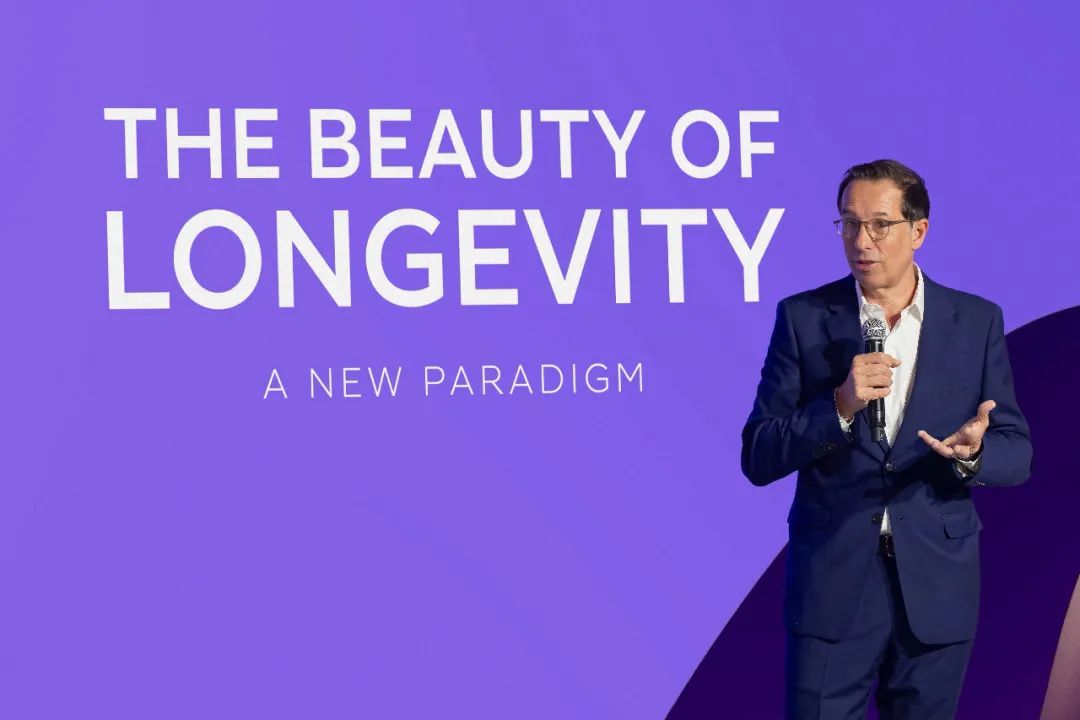 THE BEAUTY OF
LONGEVITY

A NEW PARADIGM